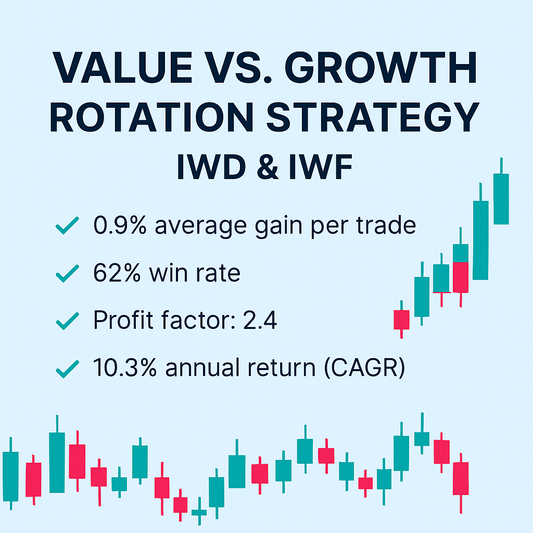 VALUE VS. GROWTH ROTATION STRATEGY

IWD & IWF

✓ 0.9% average gain per trade

✓ 62% win rate

✓ Profit factor: 2.4

✓ 10.3% annual return (CAGR)